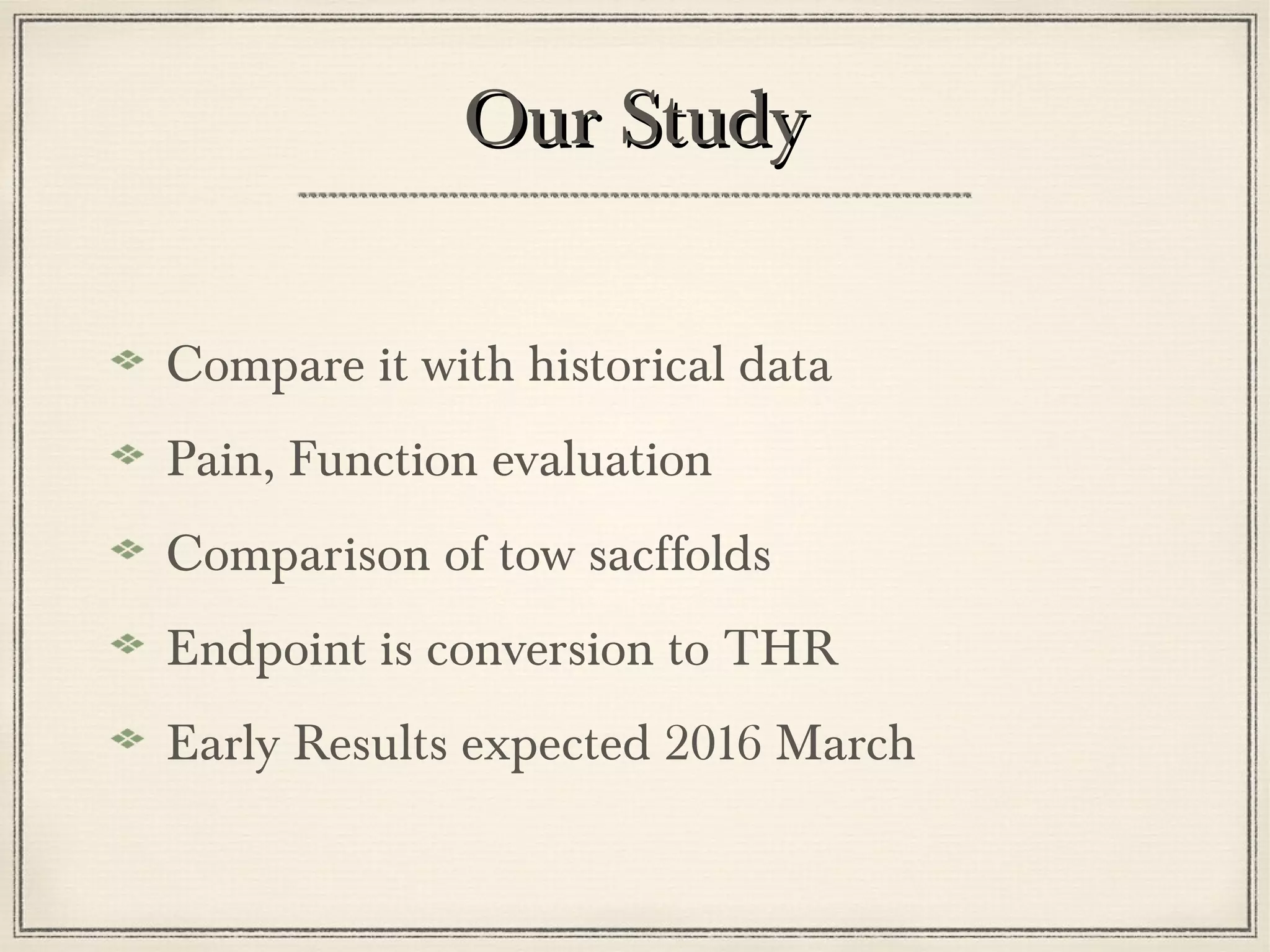 Our Study

Compare it with historical data

Pain, Function evaluation

Comparison of tow sacffolds

Endpoint is conversion to THR

Early Results expected 2016 March